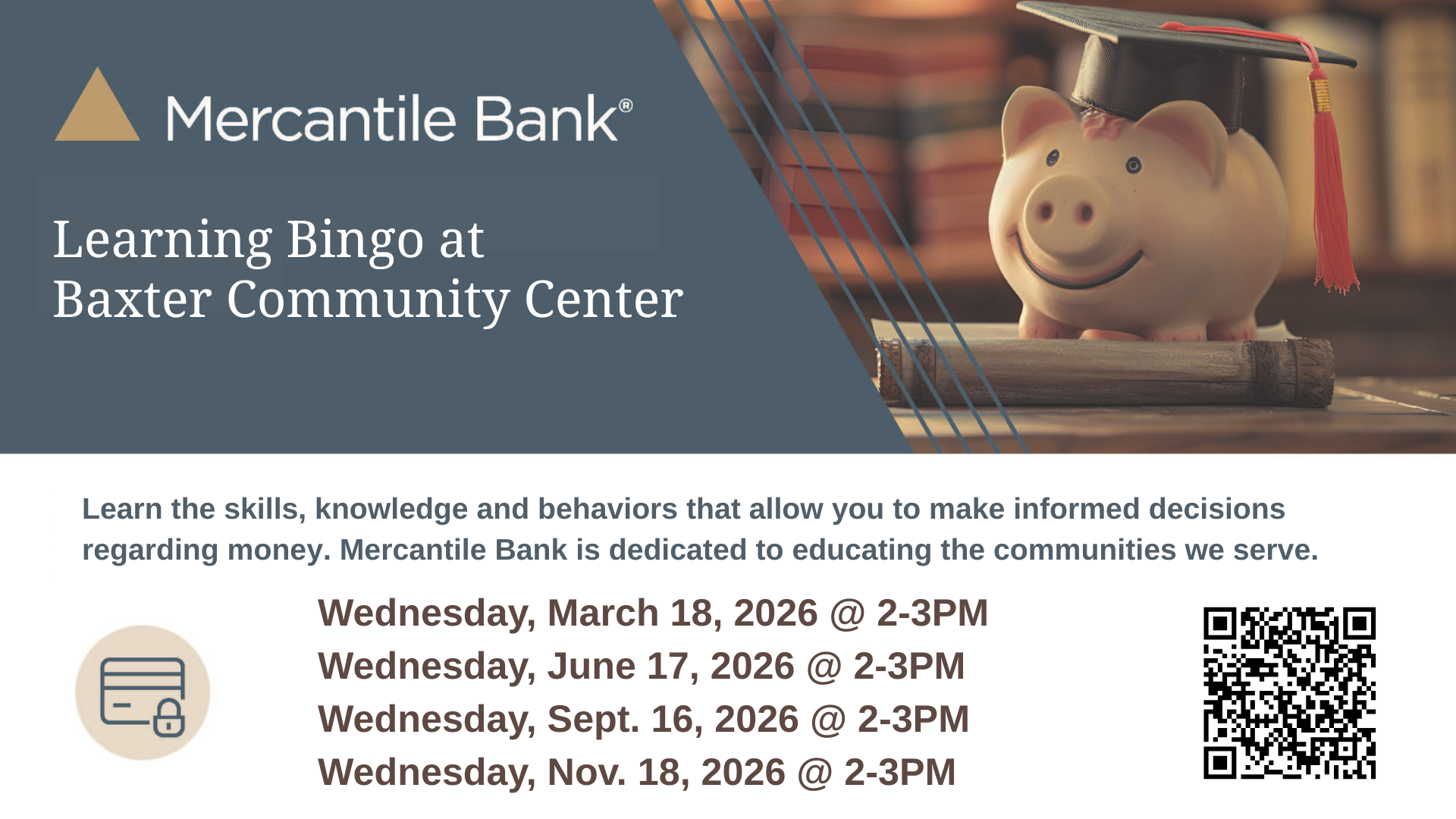 Mercantile Bank®

Learning Bingo at
Baxter Community Center

Learn the skills, knowledge and behaviors that allow you to make informed decisions regarding money. Mercantile Bank is dedicated to educating the communities we serve.

Wednesday, March 18, 2026 @ 2-3PM
Wednesday, June 17, 2026 @ 2-3PM
Wednesday, Sept. 16, 2026 @ 2-3PM
Wednesday, Nov. 18, 2026 @ 2-3PM